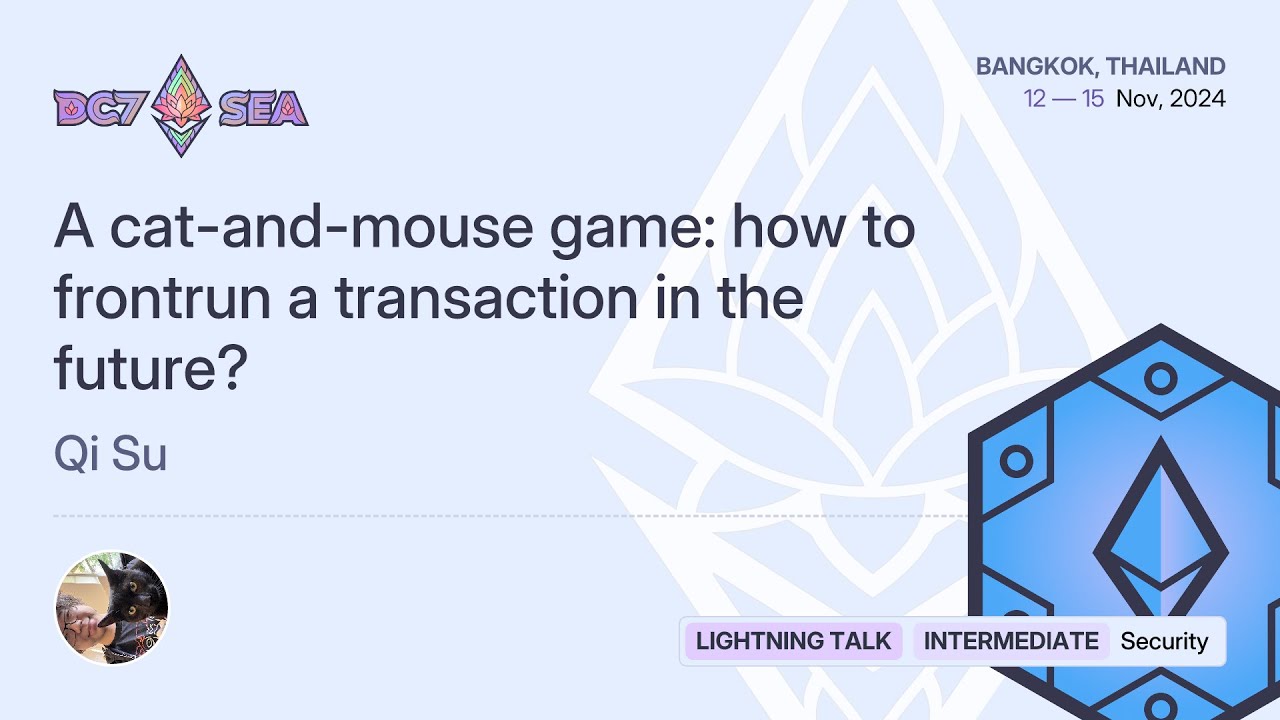 DC7 SEA

BANGKOK, THAILAND
12 — 15 Nov, 2024

A cat-and-mouse game: how to frontrun a transaction in the future?

Qi Su

LIGHTNING TALK INTERMEDIATE Security